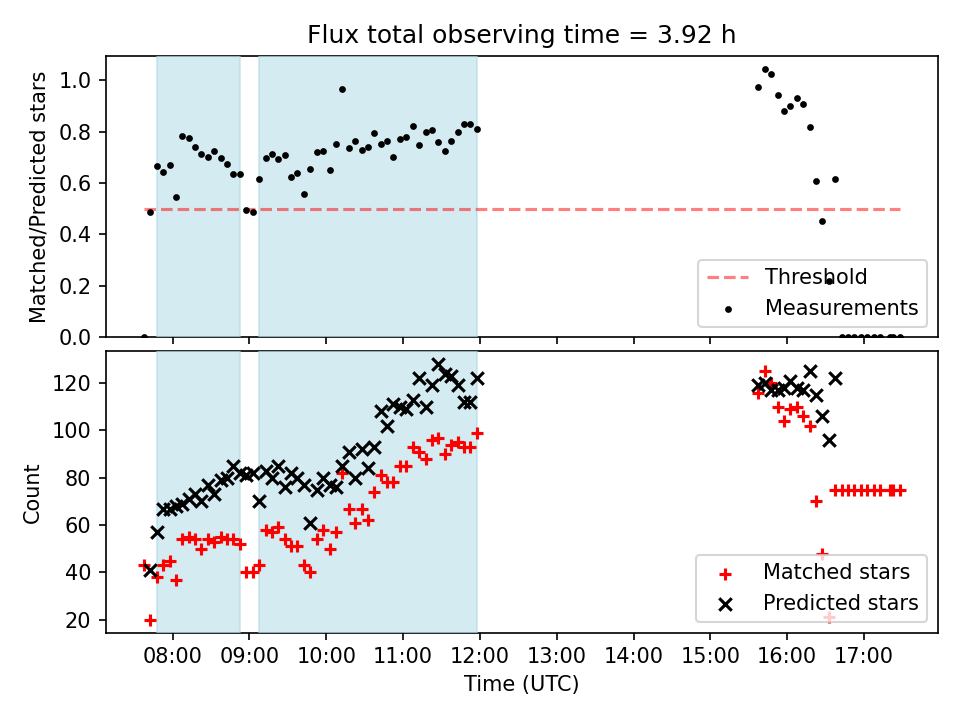 Flux total observing time = 3.92 h

Matched/Predicted stars

1.0
0.8
0.6
0.4
0.2
0.0

Threshold
Measurements

Count

120
100
80
60
40
20

Matched stars
Predicted stars

08:00 09:00 10:00 11:00 12:00 13:00 14:00 15:00 16:00 17:00

Time (UTC)